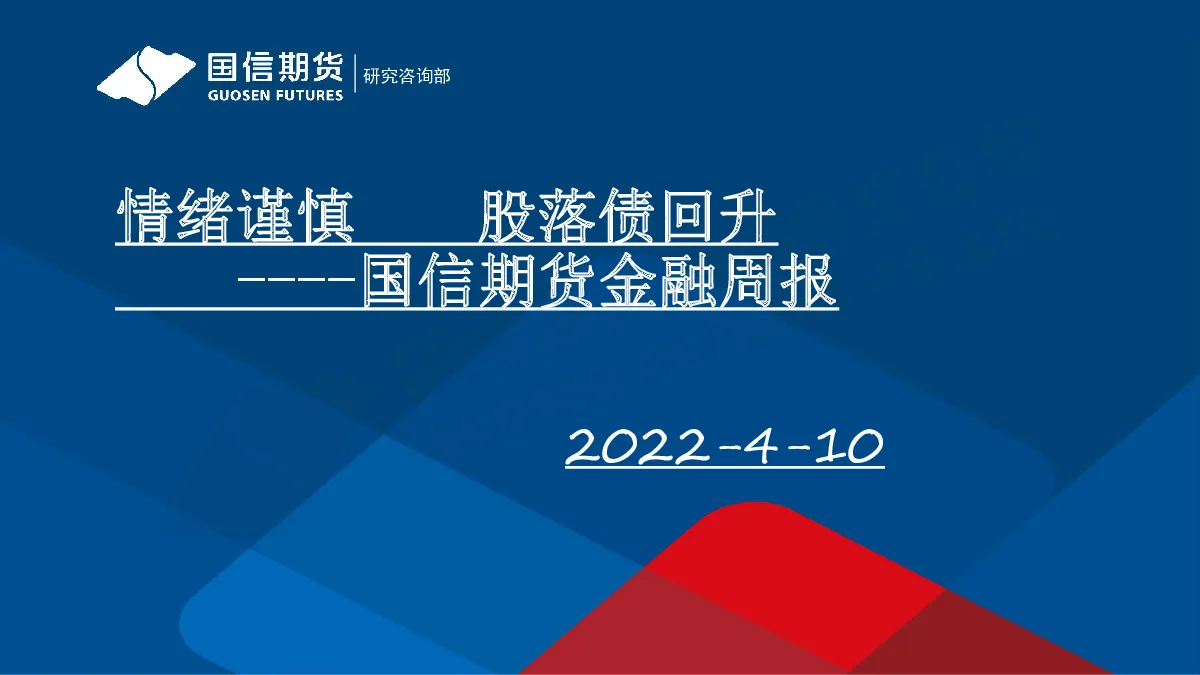 国信期货
GUOSEN FUTURES
研究咨询部

情绪谨慎　　股落债回升
　　-----国信期货金融周报

2022-4-10